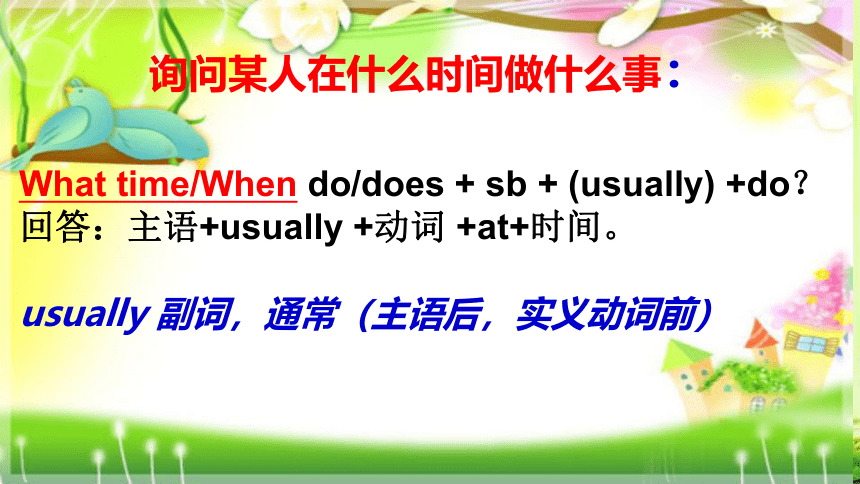 询问某人在什么时间做什么事：

What time/When do/does + sb + (usually) +do？
回答：主语+usually +动词 +at+时间。

usually 副词，通常（主语后，实义动词前）